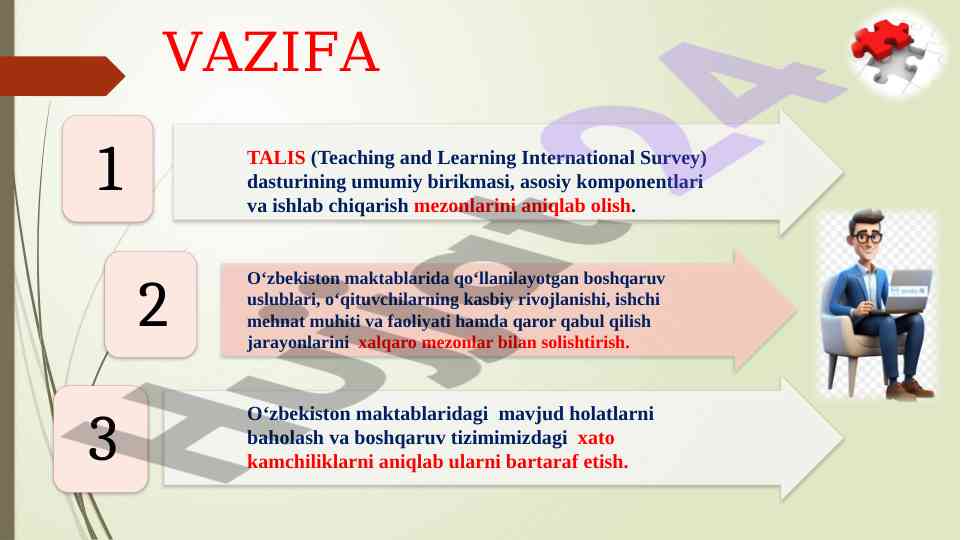 VAZIFA

1

TALIS (Teaching and Learning International Survey) dasturining umumiy birikmasi, asosiy komponentlari va ishlab chiqarish mezonlarini aniqlab olish.

2

O‘zbekiston maktablarida qo‘llanilayotgan boshqaruv uslublari, o‘qituvchilarning kasbiy rivojlanishi, ishchi mehnat muhiti va faoliyati hamda qaror qabul qilish jarayonlarini xalqaro mezonlar bilan solishtirish.

3

O‘zbekiston maktablaridagi mavjud holatlarni baholash va boshqaruv tizimimizdagi xato kamchiliklarni aniqlab ularni bartaraf etish.

Hujjat24